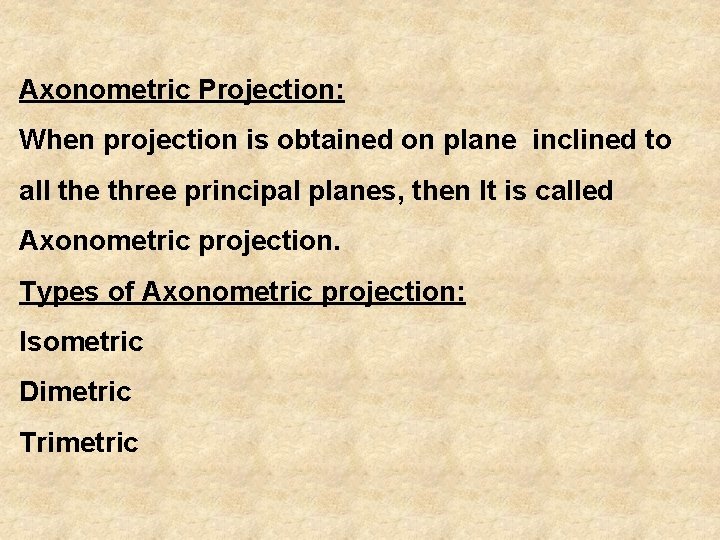 Axonometric Projection:

When projection is obtained on plane inclined to all the three principal planes, then It is called Axonometric projection.

Types of Axonometric projection:

Isometric

Dimetric

Trimetric